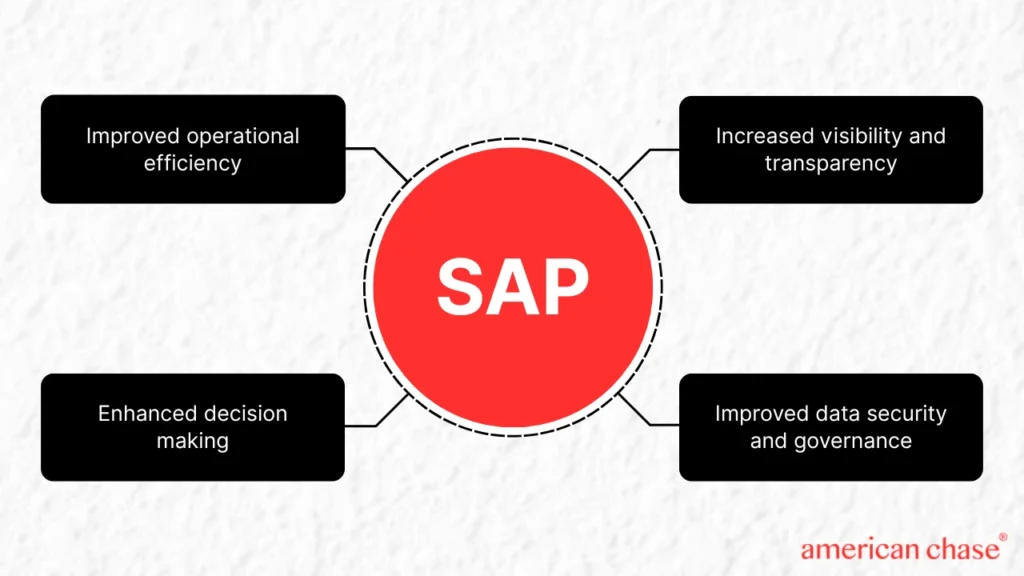 Improved operational efficiency

Increased visibility and transparency

SAP

Enhanced decision making

Improved data security and governance

american chase®